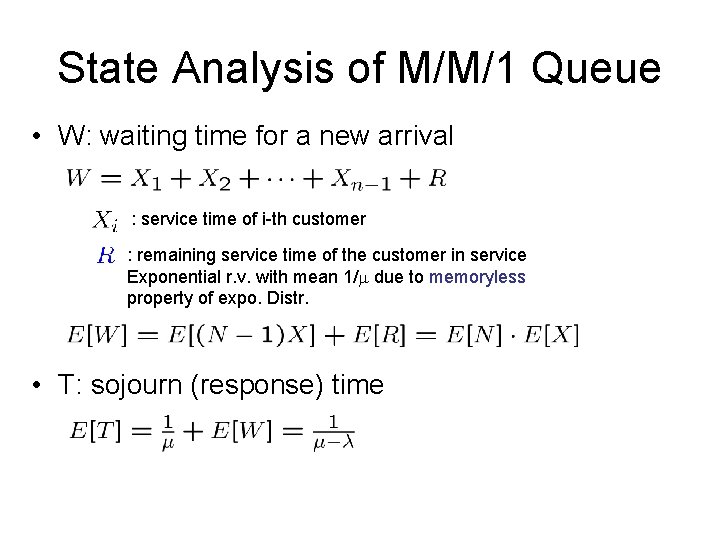 State Analysis of M/M/1 Queue

• W: waiting time for a new arrival

$W = X_1 + X_2 + \cdots + X_{n-1} + R$

$X_i$ : service time of i-th customer

$R$ : remaining service time of the customer in service Exponential r.v. with mean 1/$\mu$ due to memoryless property of expo. Distr.

$E[W] = E[(N-1)X] + E[R] = E[N] \cdot E[X]$

• T: sojourn (response) time

$E[T] = \frac{1}{\mu} + E[W] = \frac{1}{\mu - \lambda}$